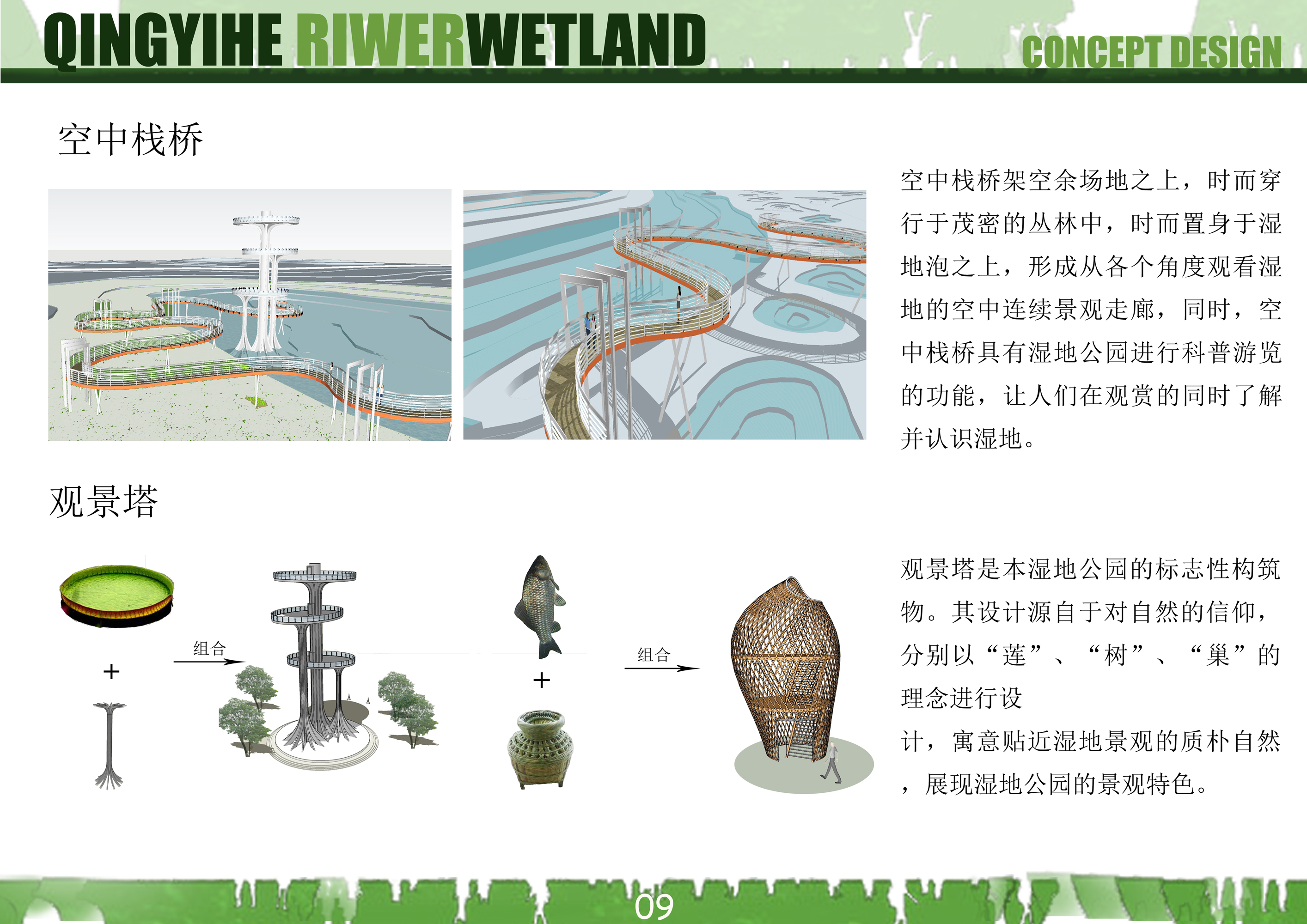 QINGYIHE RIWERWETLAND

CONCEPT DESIGN

空中栈桥

空中栈桥架空余场地之上，时而穿行于茂密的丛林中，时而置身于湿地泡之上，形成从各个角度观看湿地的空中连续景观走廊，同时，空中栈桥具有湿地公园进行科普游览的功能，让人们在观赏的同时了解并认识湿地。

观景塔

+

组合

+

组合

观景塔是本湿地公园的标志性构筑物。其设计源自于对自然的信仰，分别以“莲”、“树”、“巢”的理念进行设

计，寓意贴近湿地景观的质朴自然，展现湿地公园的景观特色。

09